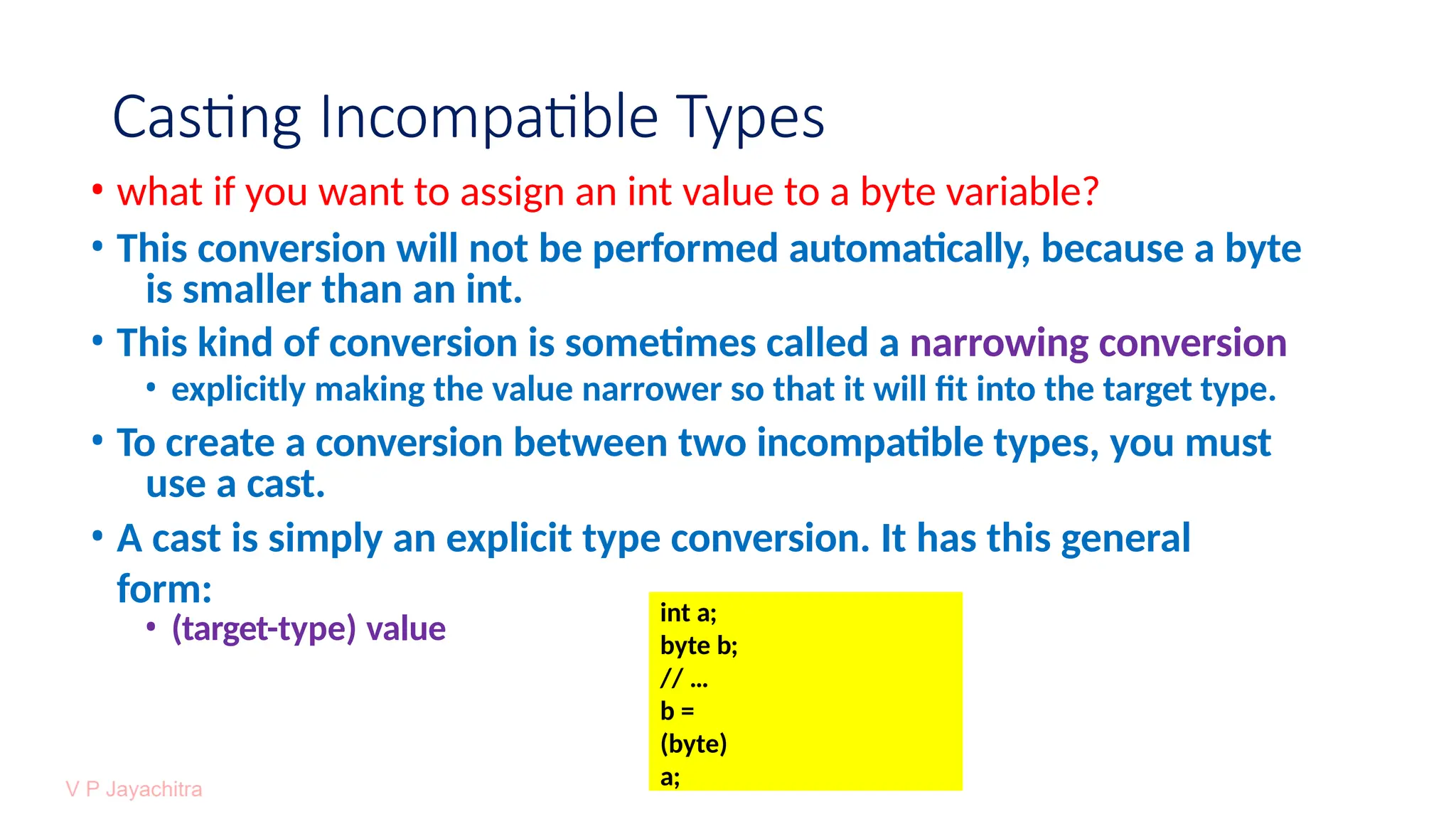 Casting Incompatible Types

• what if you want to assign an int value to a byte variable?

• This conversion will not be performed automatically, because a byte is smaller than an int.

• This kind of conversion is sometimes called a narrowing conversion

• explicitly making the value narrower so that it will fit into the target type.

• To create a conversion between two incompatible types, you must use a cast.

• A cast is simply an explicit type conversion. It has this general form:

• (target-type) value

int a;
byte b;
// ...
b =
(byte)
a;

V P Jayachitra